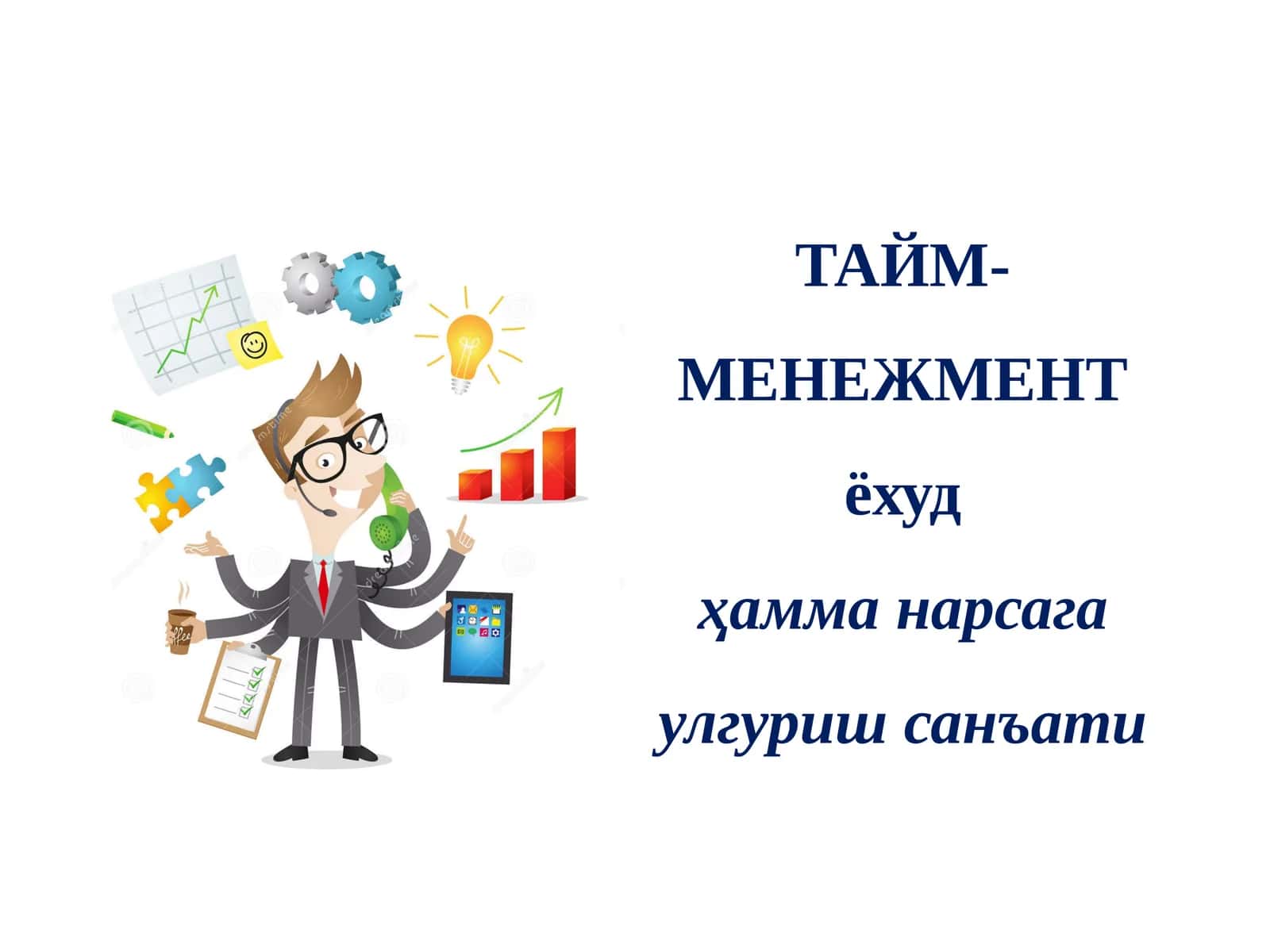 ТАЙМ-МЕНЕЖМЕНТ

ёхуд

ҳамма нарсага

улгуриш санъати